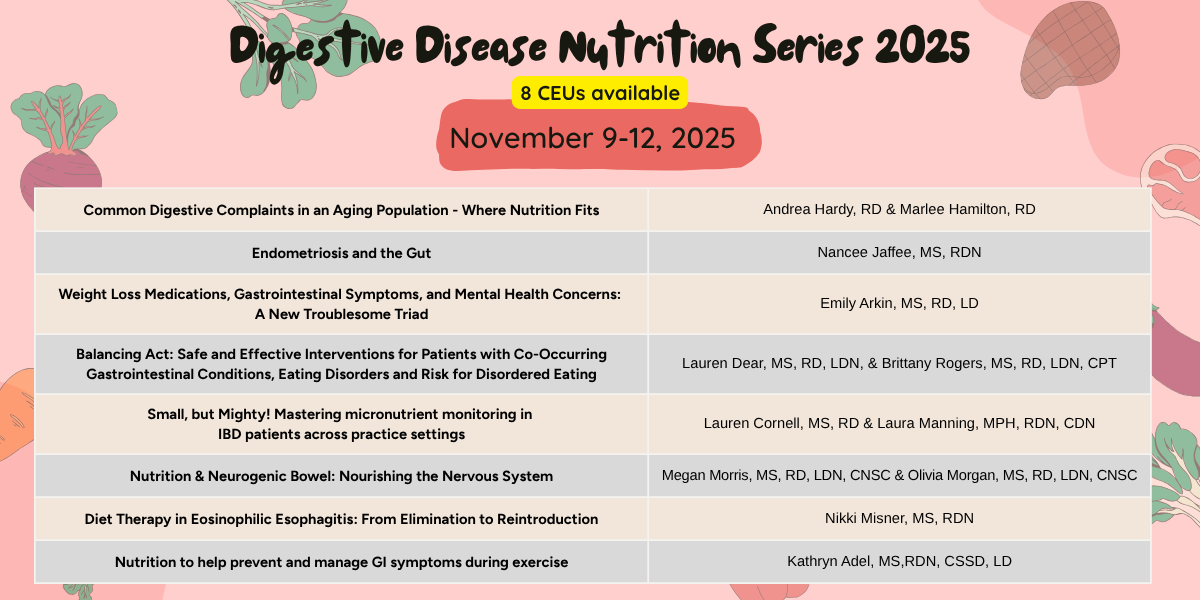 Digestive Disease Nutrition Series 2025

8 CEUs available

November 9-12, 2025

| | |
|---|---|
| Common Digestive Complaints in an Aging Population - Where Nutrition Fits | Andrea Hardy, RD & Marlee Hamilton, RD |
| Endometriosis and the Gut | Nancee Jaffee, MS, RDN |
| Weight Loss Medications, Gastrointestinal Symptoms, and Mental Health Concerns: A New Troublesome Triad | Emily Arkin, MS, RD, LD |
| Balancing Act: Safe and Effective Interventions for Patients with Co-Occurring Gastrointestinal Conditions, Eating Disorders and Risk for Disordered Eating | Lauren Dear, MS, RD, LDN, & Brittany Rogers, MS, RD, LDN, CPT |
| Small, but Mighty! Mastering micronutrient monitoring in IBD patients across practice settings | Lauren Cornell, MS, RD & Laura Manning, MPH, RDN, CDN |
| Nutrition & Neurogenic Bowel: Nourishing the Nervous System | Megan Morris, MS, RD, LDN, CNSC & Olivia Morgan, MS, RD, LDN, CNSC |
| Diet Therapy in Eosinophilic Esophagitis: From Elimination to Reintroduction | Nikki Misner, MS, RDN |
| Nutrition to help prevent and manage GI symptoms during exercise | Kathryn Adel, MS,RDN, CSSD, LD |